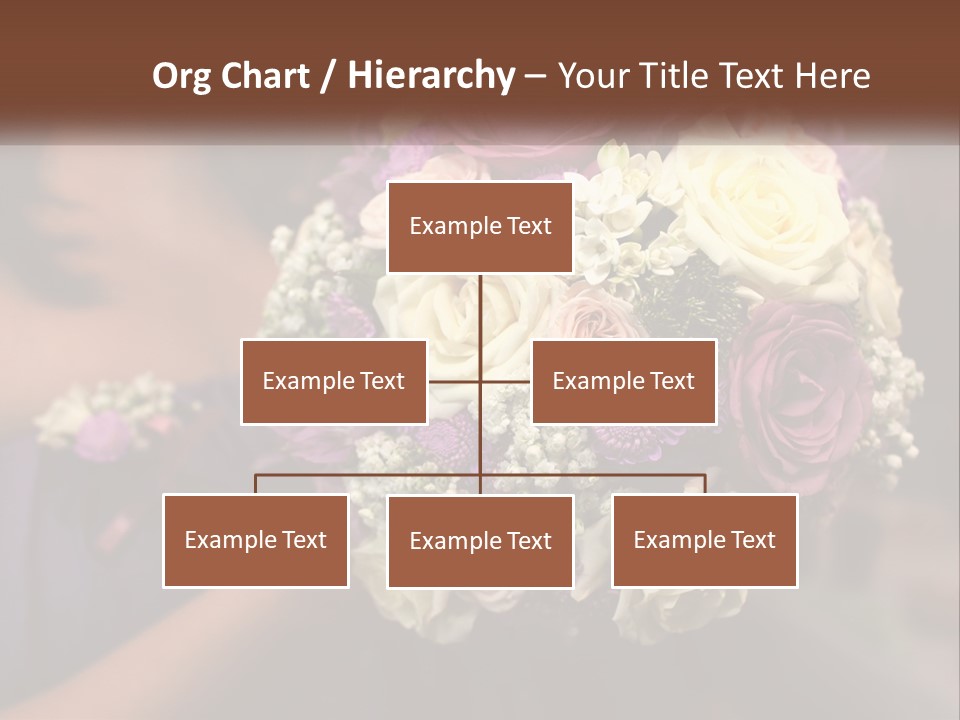 Org Chart / Hierarchy – Your Title Text Here

Example Text

Example Text

Example Text

Example Text

Example Text

Example Text